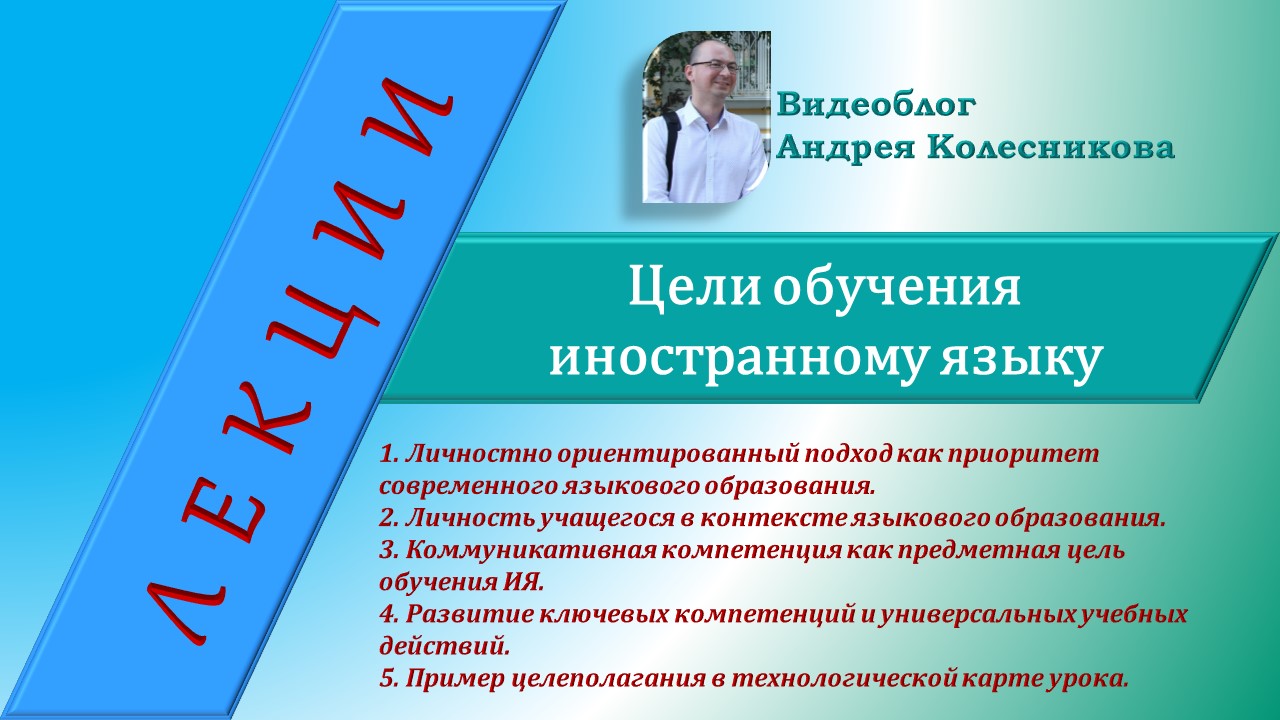 ЛЕКЦИИ

Видеоблог
Андрея Колесникова

Цели обучения
иностранному языку

1. Личностно ориентированный подход как приоритет современного языкового образования.
2. Личность учащегося в контексте языкового образования.
3. Коммуникативная компетенция как предметная цель обучения ИЯ.
4. Развитие ключевых компетенций и универсальных учебных действий.
5. Пример целеполагания в технологической карте урока.